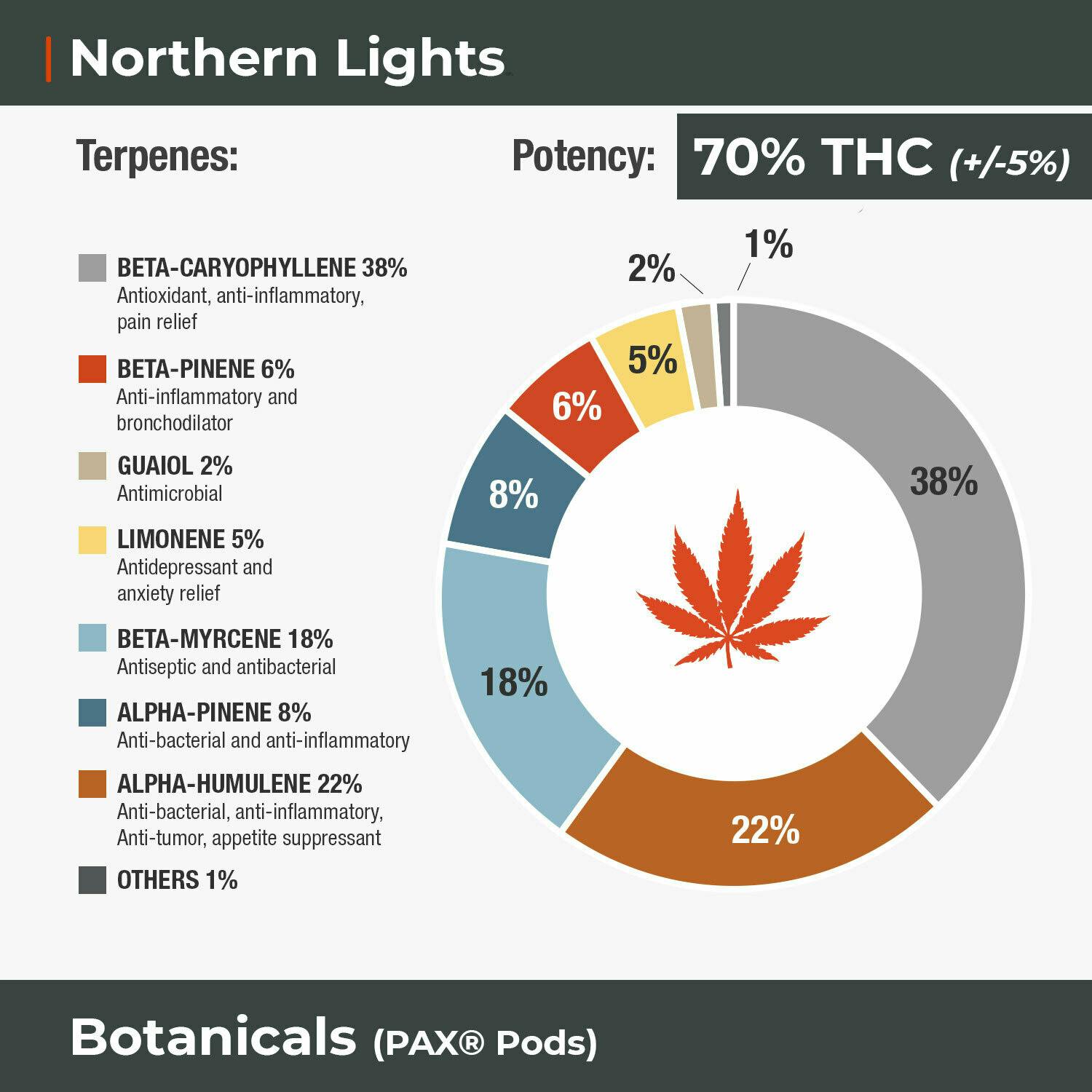 Northern Lights

Terpenes:

Potency: 70% THC (+/-5%)

BETA-CARYOPHYLLENE 38%
Antioxidant, anti-inflammatory, pain relief

BETA-PINENE 6%
Anti-inflammatory and bronchodilator

GUAIOL 2%
Antimicrobial

LIMONENE 5%
Antidepressant and anxiety relief

BETA-MYRCENE 18%
Antiseptic and antibacterial

ALPHA-PINENE 8%
Anti-bacterial and anti-inflammatory

ALPHA-HUMULENE 22%
Anti-bacterial, anti-inflammatory, Anti-tumor, appetite suppressant

OTHERS 1%

2%
1%
5%
6%
8%
38%
18%
22%

Botanicals (PAX® Pods)